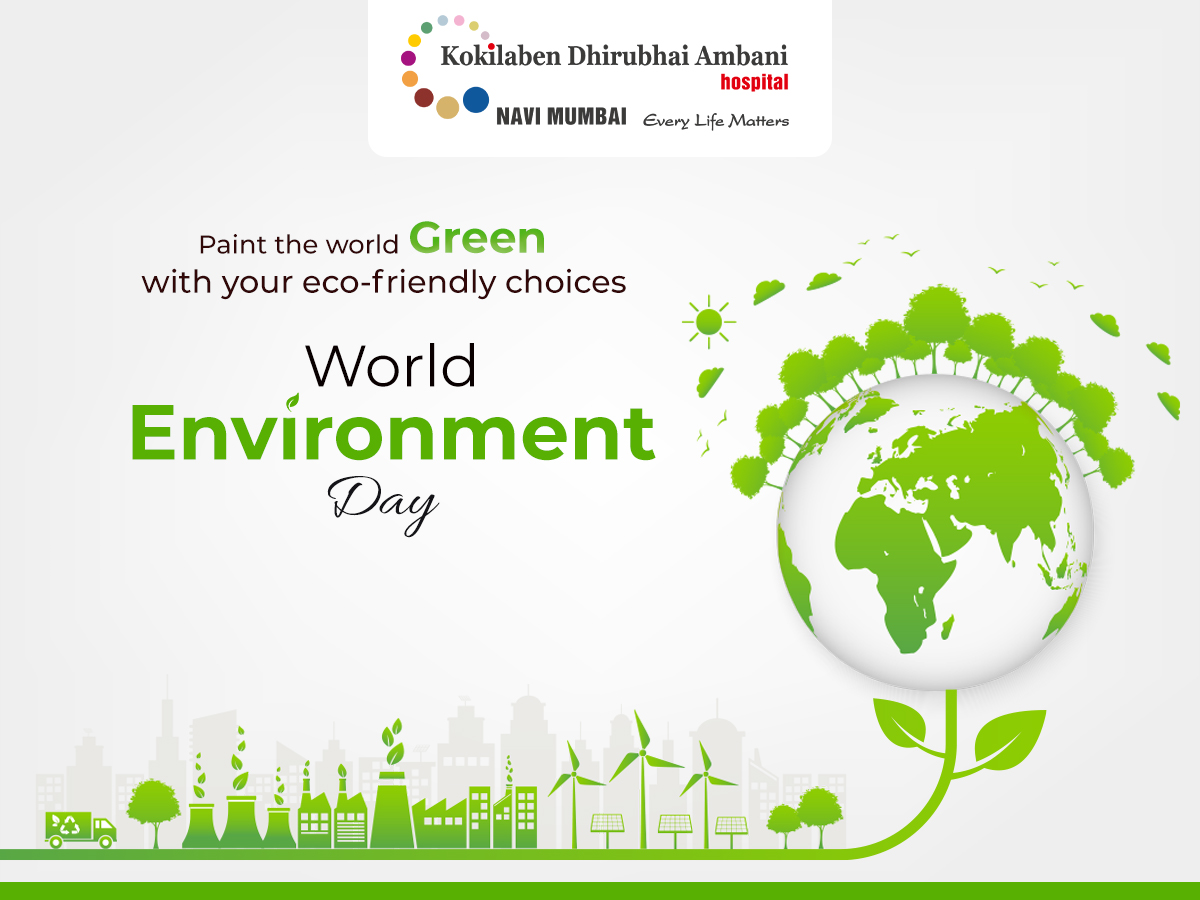 Kokilaben Dhirubhai Ambani
hospital
NAVI MUMBAI Every Life Matters

Paint the world Green
with your eco-friendly choices

World
Environment
Day